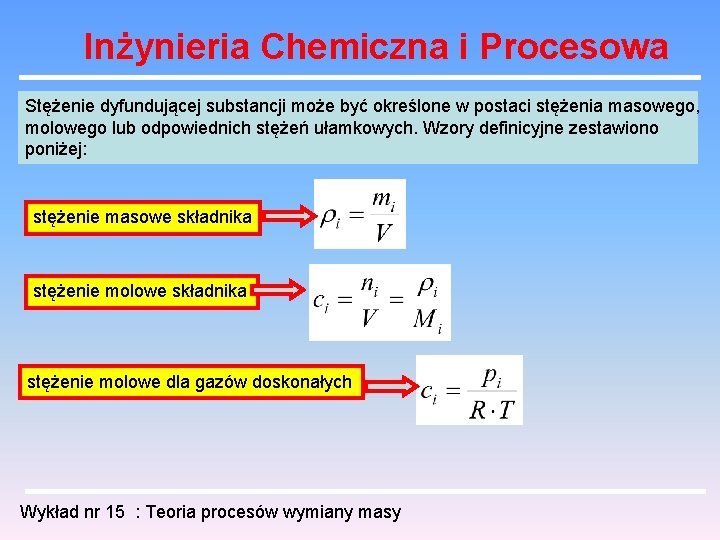 Inżynieria Chemiczna i Procesowa

Stężenie dyfundującej substancji może być określone w postaci stężenia masowego, molowego lub odpowiednich stężeń ułamkowych. Wzory definicyjne zestawiono poniżej:

stężenie masowe składnika $\rho_i = \frac{m_i}{V}$

stężenie molowe składnika $c_i = \frac{n_i}{V} = \frac{\rho_i}{M_i}$

stężenie molowe dla gazów doskonałych $c_i = \frac{p_i}{R \cdot T}$

Wykład nr 15 : Teoria procesów wymiany masy